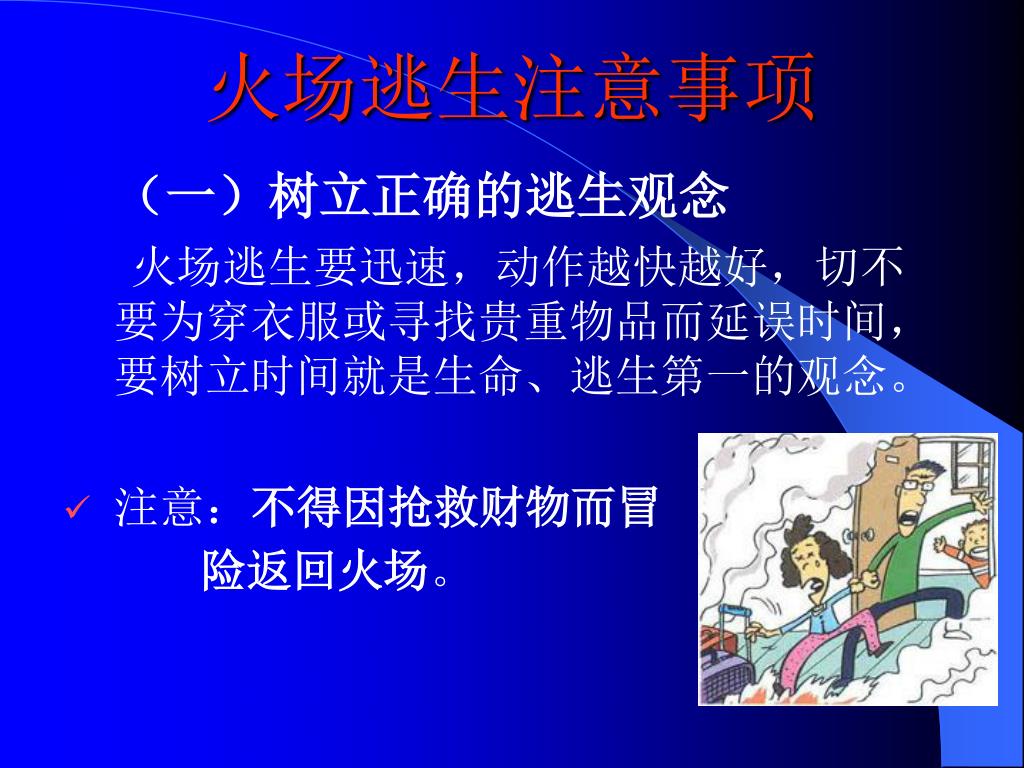 火场逃生注意事项

（一）树立正确的逃生观念

火场逃生要迅速，动作越快越好，切不要为穿衣服或寻找贵重物品而延误时间，要树立时间就是生命、逃生第一的观念。

✓ 注意：不得因抢救财物而冒险返回火场。